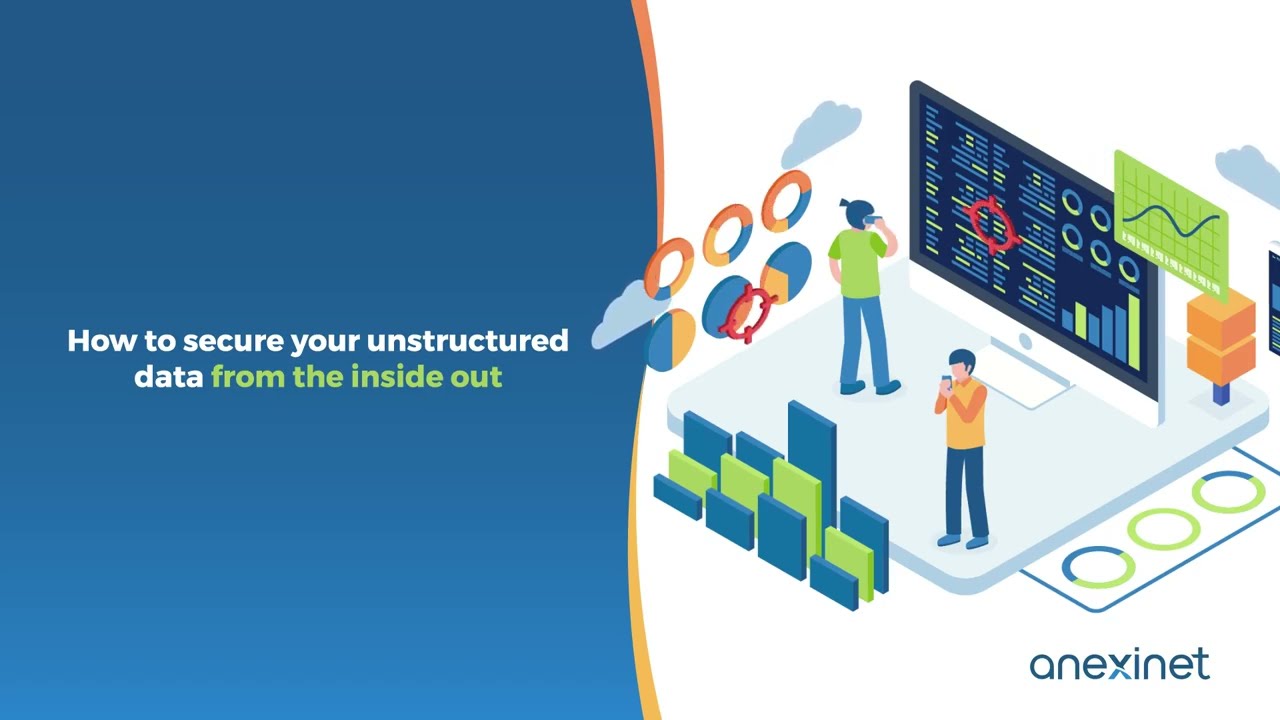 How to secure your unstructured data from the inside out

anexinet